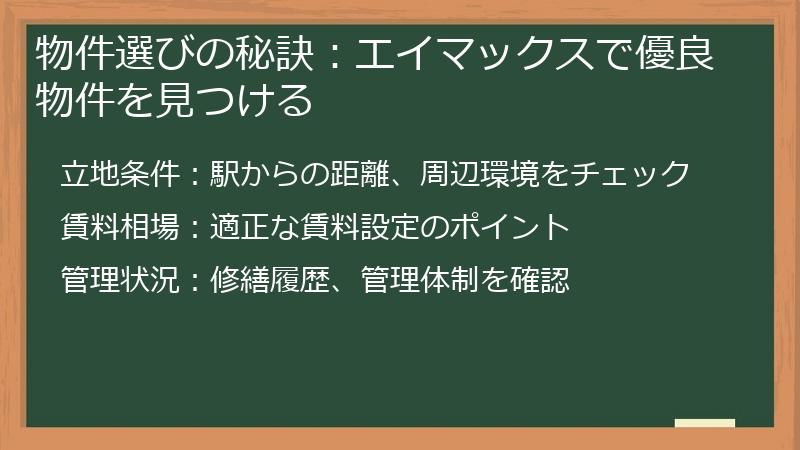 物件選びの秘訣：エイマックスで優良物件を見つける

立地条件：駅からの距離、周辺環境をチェック

賃料相場：適正な賃料設定のポイント

管理状況：修繕履歴、管理体制を確認